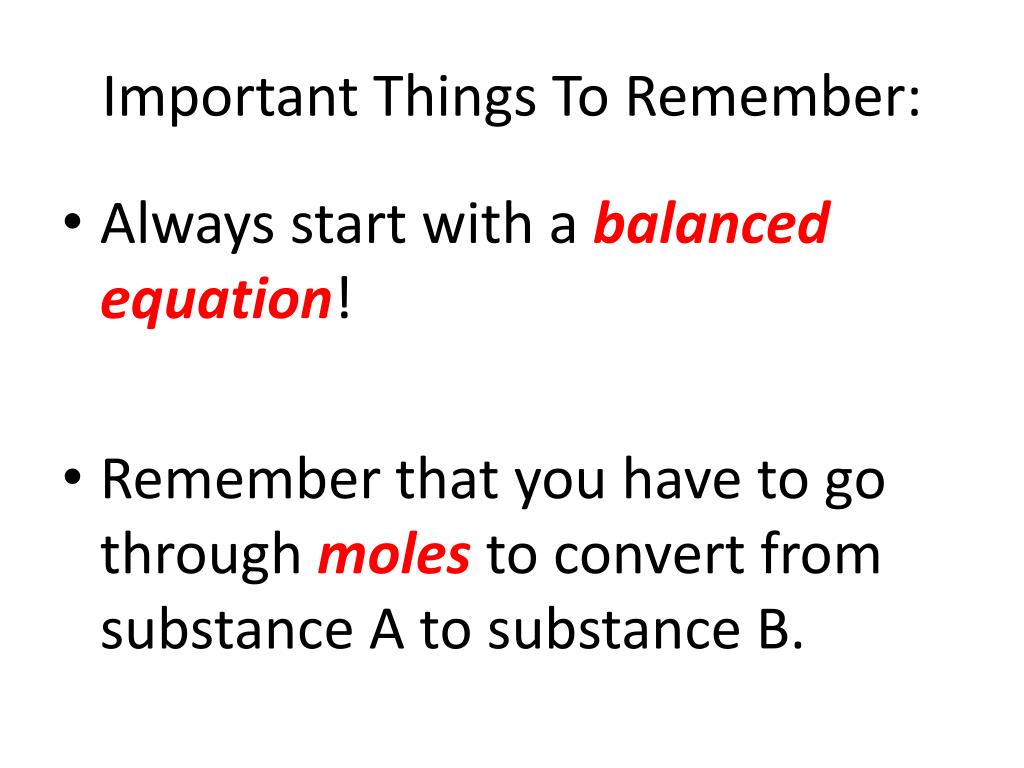 Important Things To Remember:

• Always start with a balanced equation!

• Remember that you have to go through moles to convert from substance A to substance B.